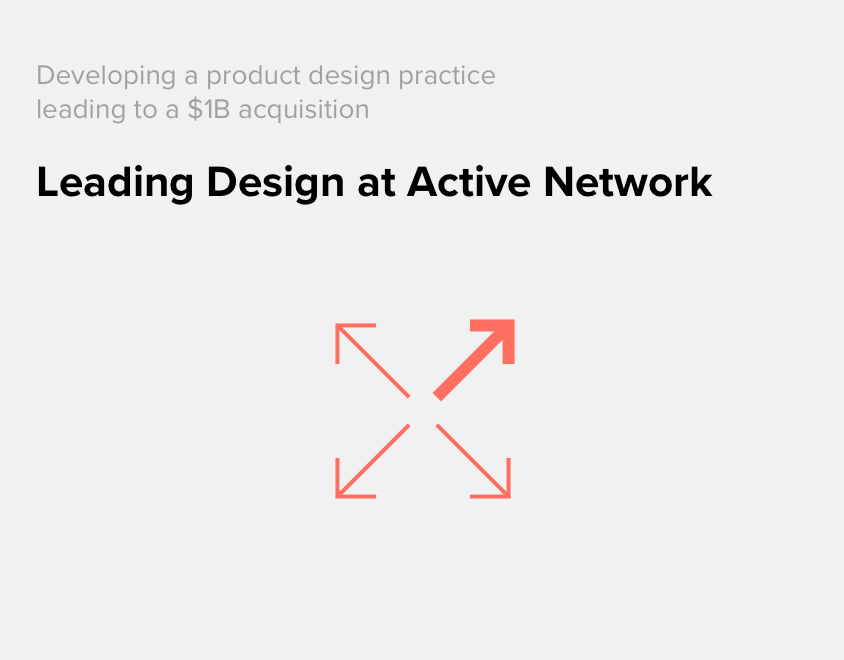 Developing a product design practice leading to a \$1B acquisition

Leading Design at Active Network